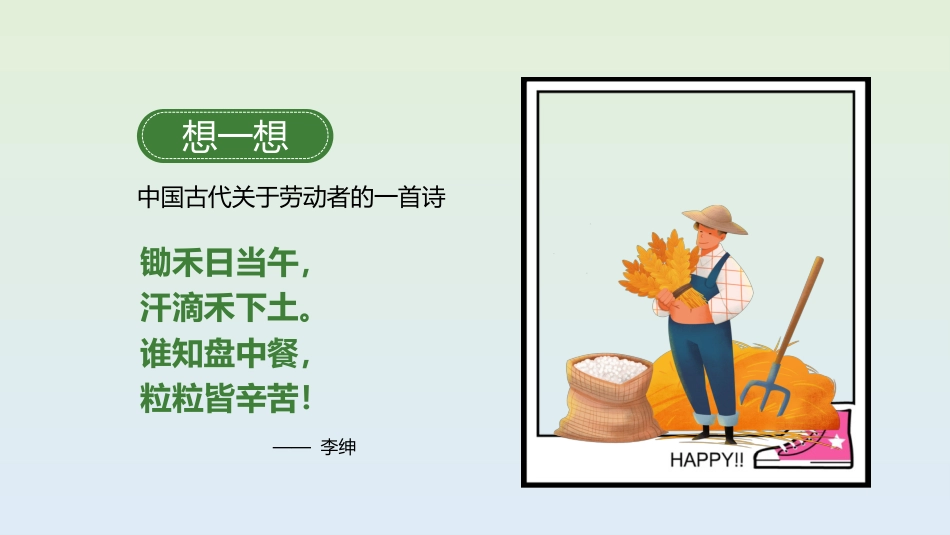 想一想

中国古代关于劳动者的一首诗

锄禾日当午，
汗滴禾下土。
谁知盘中餐，
粒粒皆辛苦！

—— 李绅

HAPPY!!